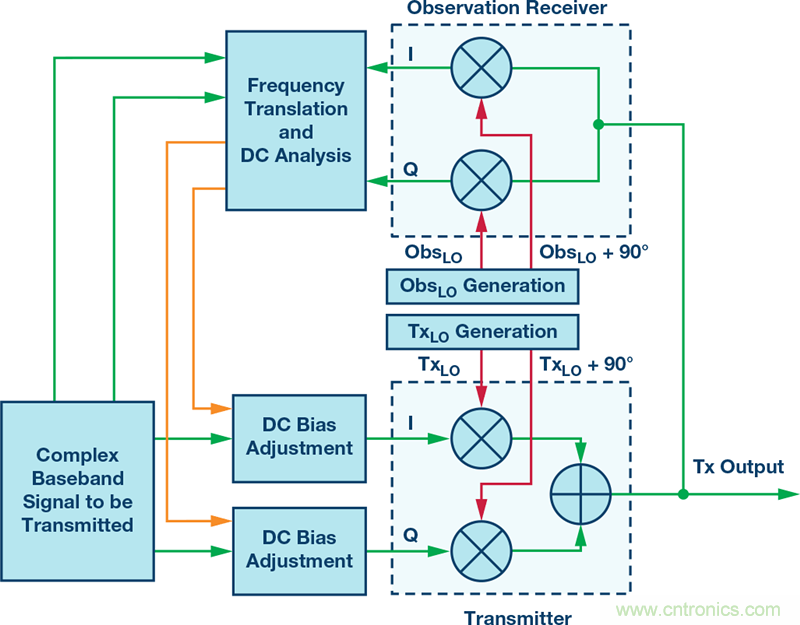 Observation Receiver

Frequency Translation and DC Analysis

I

Q

$Obs_{LO}$

$Obs_{LO}$ + 90°

$Obs_{LO}$ Generation

$Tx_{LO}$ Generation

$Tx_{LO}$

$Tx_{LO}$ + 90°

Complex Baseband Signal to be Transmitted

DC Bias Adjustment

DC Bias Adjustment

I

Q

Tx Output

Transmitter

www.cntronics.com